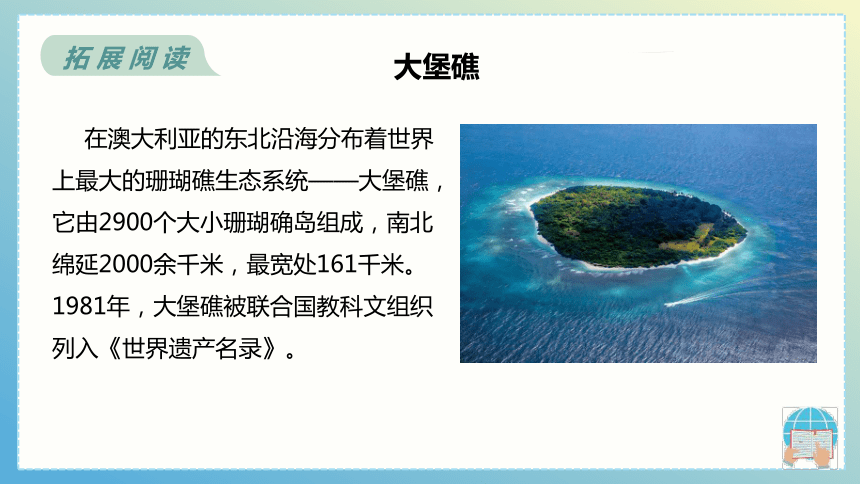 拓展阅读

大堡礁

在澳大利亚的东北沿海分布着世界上最大的珊瑚礁生态系统——大堡礁，它由2900个大小珊瑚确岛组成，南北绵延2000余千米，最宽处161千米。1981年，大堡礁被联合国教科文组织列入《世界遗产名录》。